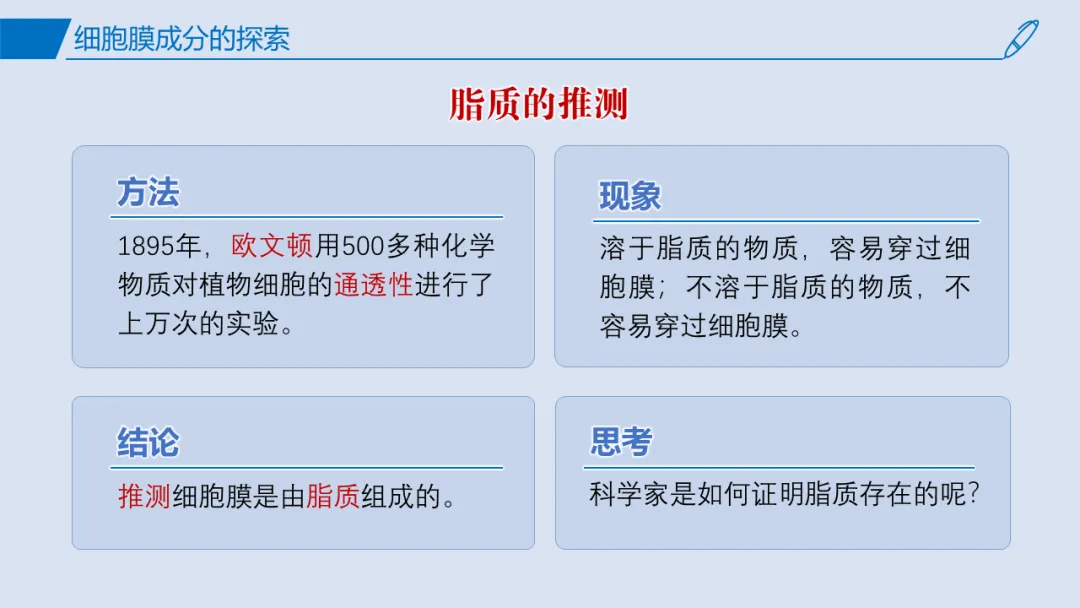 细胞膜成分的探索

脂质的推测

方法

1895年，欧文顿用500多种化学物质对植物细胞的通透性进行了上万次的实验。

现象

溶于脂质的物质，容易穿过细胞膜；不溶于脂质的物质，不容易穿过细胞膜。

结论

推测细胞膜是由脂质组成的。

思考

科学家是如何证明脂质存在的呢？